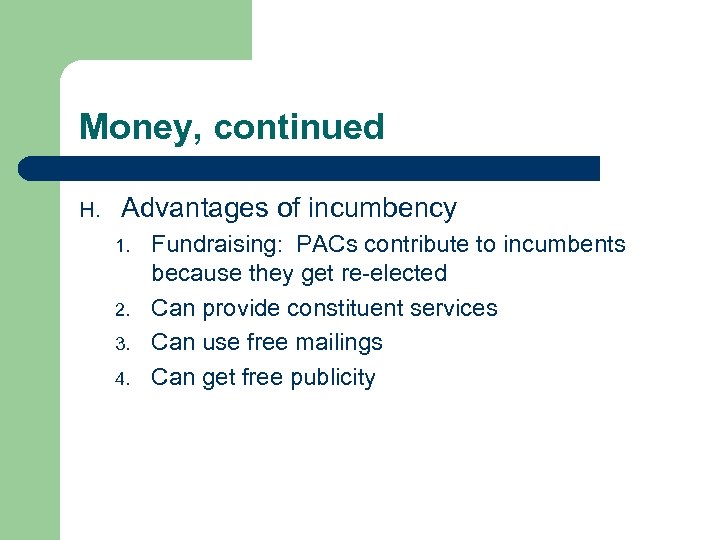 Money, continued

H. Advantages of incumbency

1. Fundraising: PACs contribute to incumbents because they get re-elected
2. Can provide constituent services
3. Can use free mailings
4. Can get free publicity